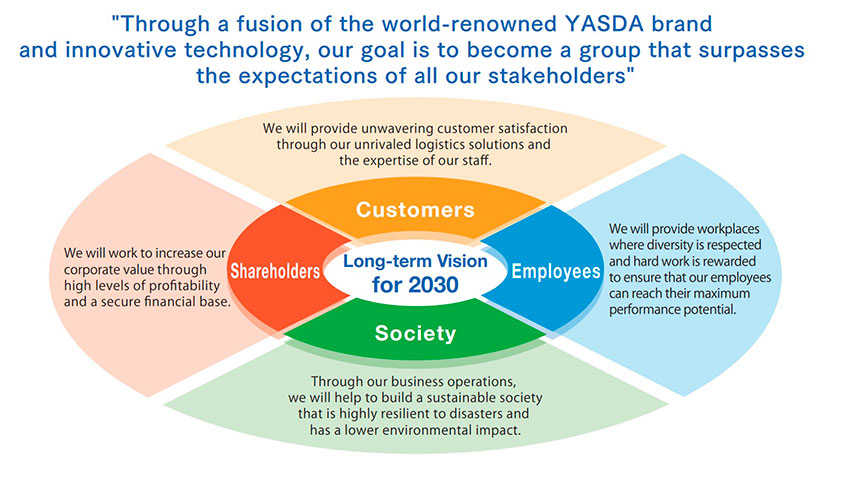 "Through a fusion of the world-renowned YASDA brand and innovative technology, our goal is to become a group that surpasses the expectations of all our stakeholders"

We will provide unwavering customer satisfaction through our unrivaled logistics solutions and the expertise of our staff.

Customers

We will work to increase our corporate value through high levels of profitability and a secure financial base.

Shareholders

Long-term Vision for 2030

Employees

We will provide workplaces where diversity is respected and hard work is rewarded to ensure that our employees can reach their maximum performance potential.

Society

Through our business operations, we will help to build a sustainable society that is highly resilient to disasters and has a lower environmental impact.